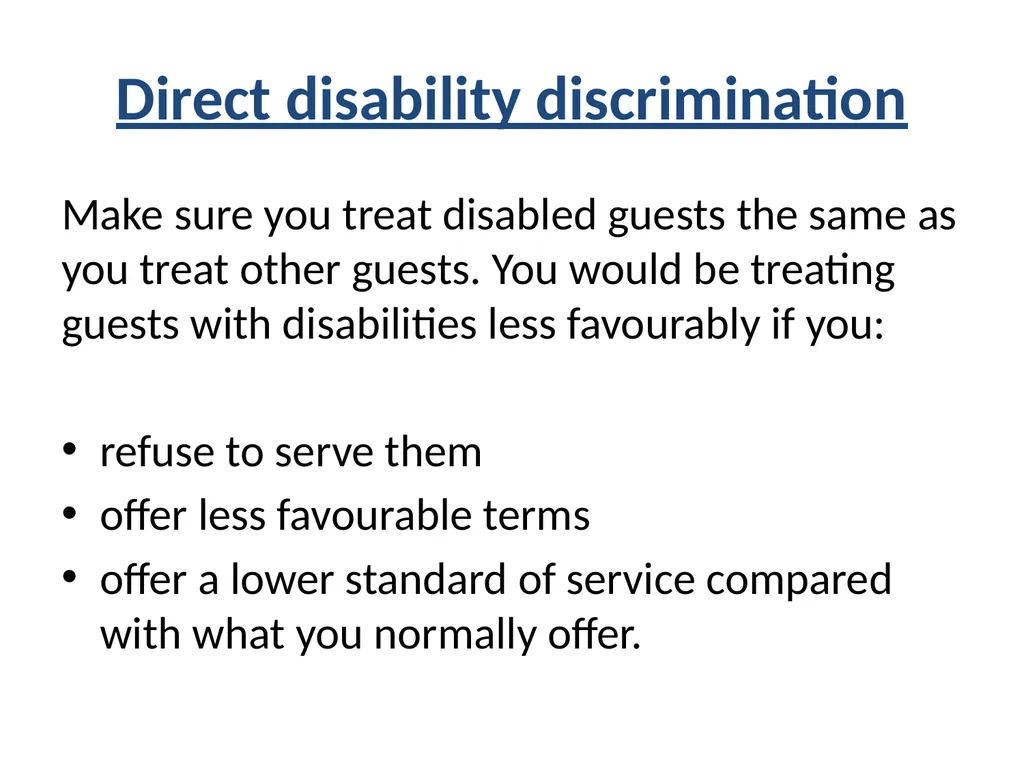 Direct disability discrimination

Make sure you treat disabled guests the same as you treat other guests. You would be treating guests with disabilities less favourably if you:

• refuse to serve them
• offer less favourable terms
• offer a lower standard of service compared with what you normally offer.